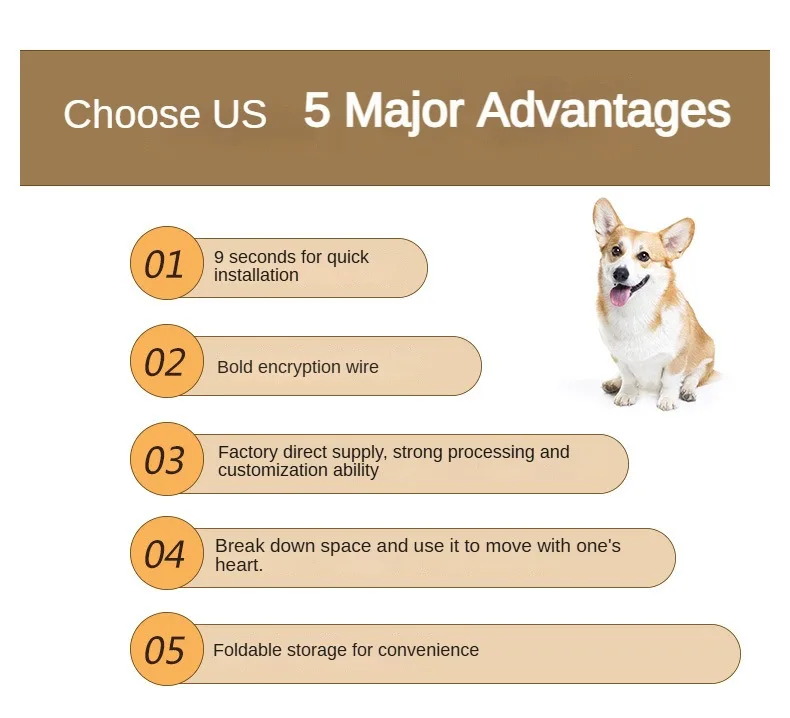 Choose US 5 Major Advantages

01 9 seconds for quick installation

02 Bold encryption wire

03 Factory direct supply, strong processing and customization ability

04 Break down space and use it to move with one's heart.

05 Foldable storage for convenience